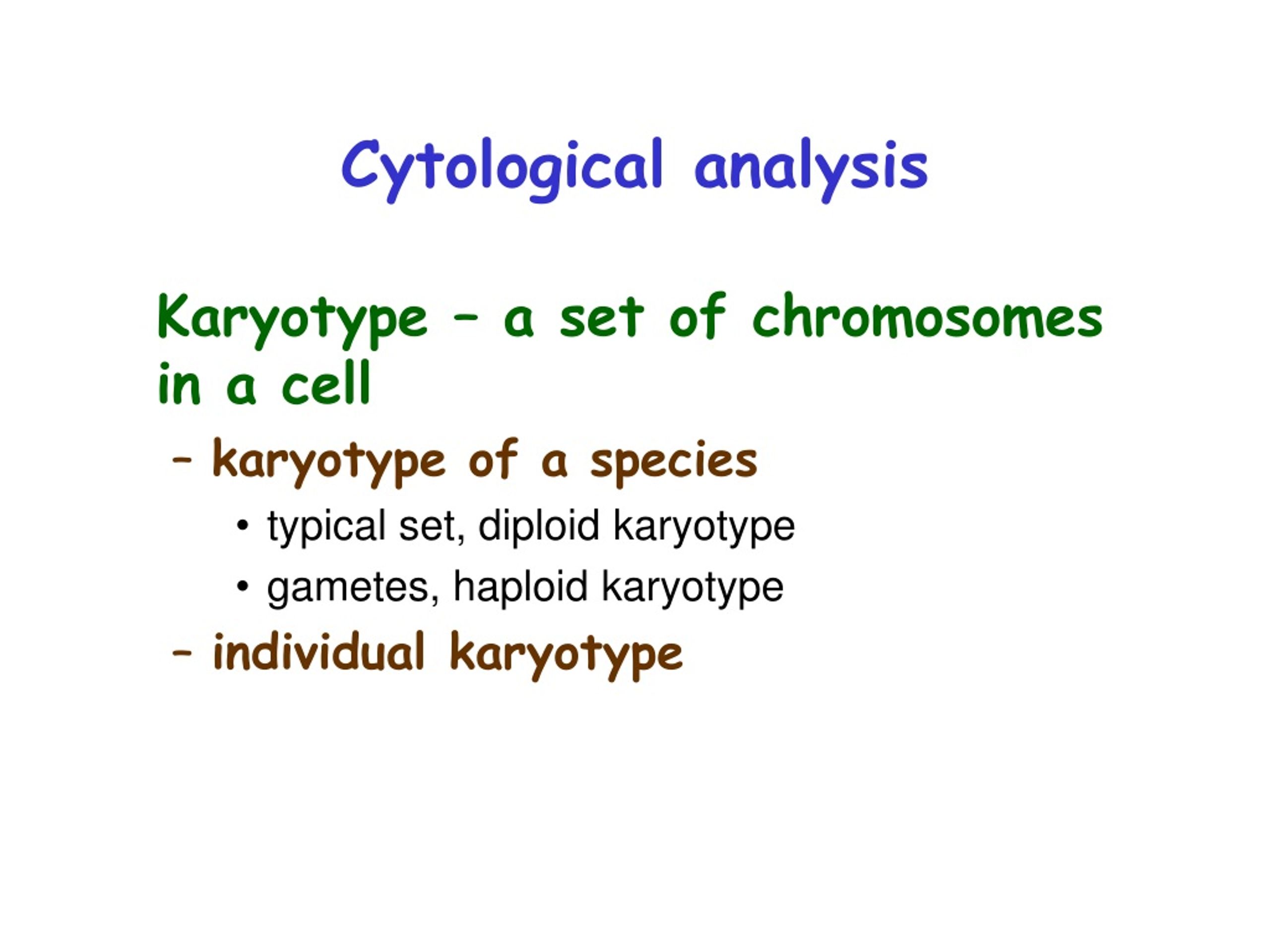 Cytological analysis

Karyotype – a set of chromosomes in a cell

– karyotype of a species

• typical set, diploid karyotype

• gametes, haploid karyotype

– individual karyotype